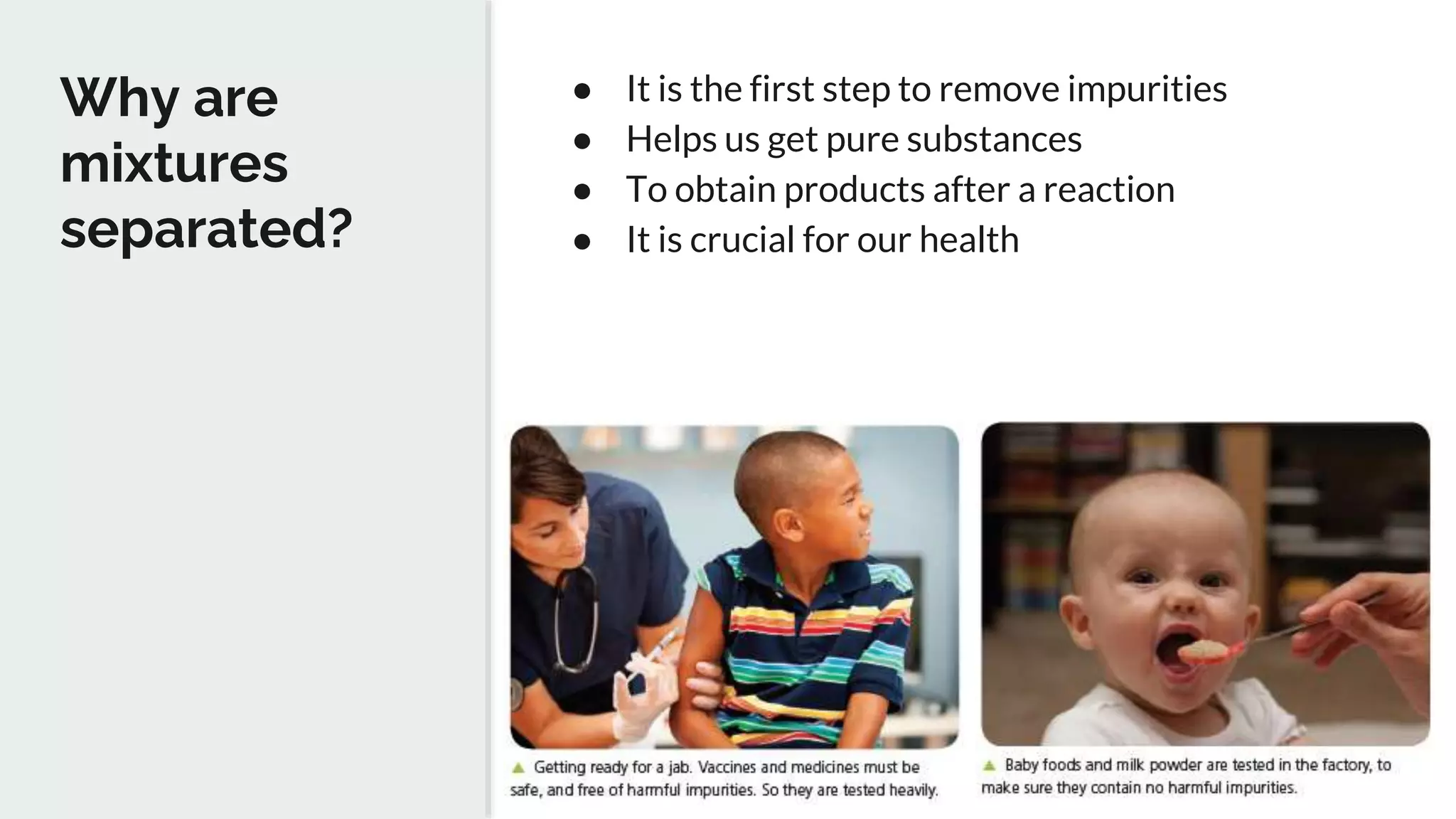 Why are mixtures separated?

● It is the first step to remove impurities
● Helps us get pure substances
● To obtain products after a reaction
● It is crucial for our health

▲ Getting ready for a jab. Vaccines and medicines must be safe, and free of harmful impurities. So they are tested heavily.

▲ Baby foods and milk powder are tested in the factory, to make sure they contain no harmful impurities.